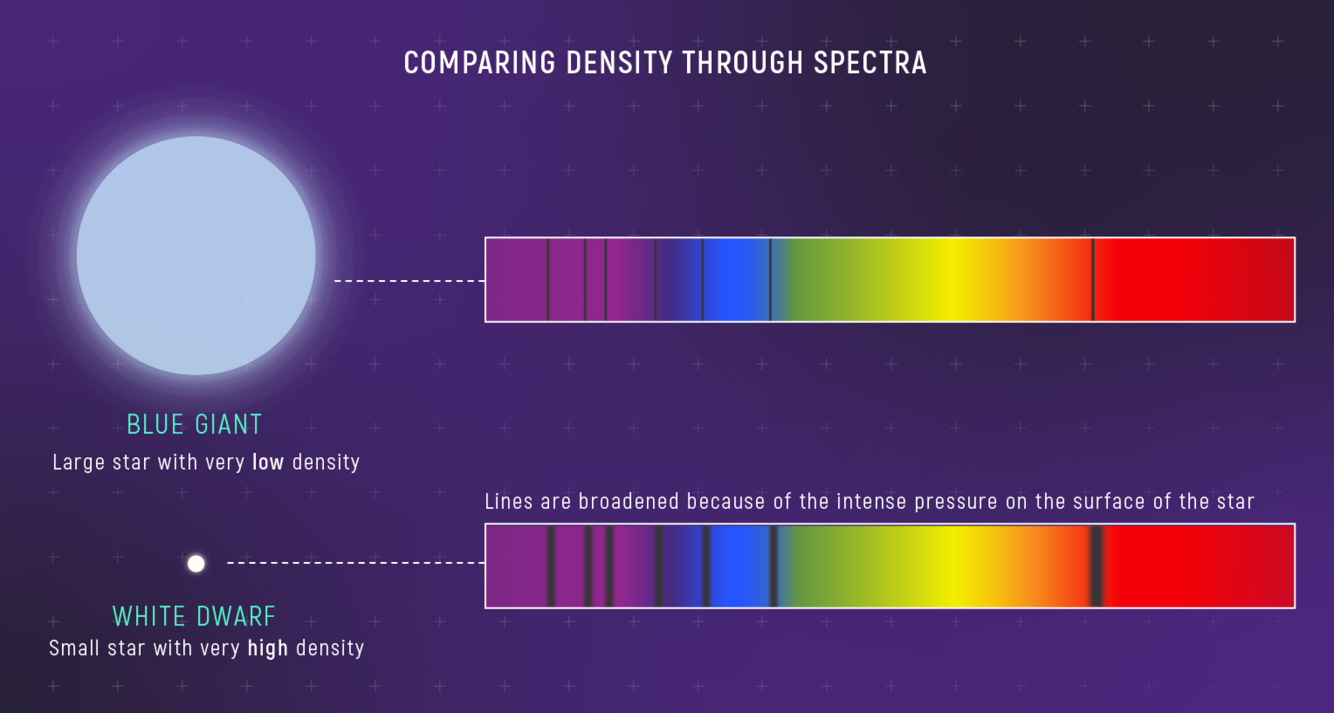 COMPARING DENSITY THROUGH SPECTRA

BLUE GIANT
Large star with very low density

Lines are broadened because of the intense pressure on the surface of the star

WHITE DWARF
Small star with very high density